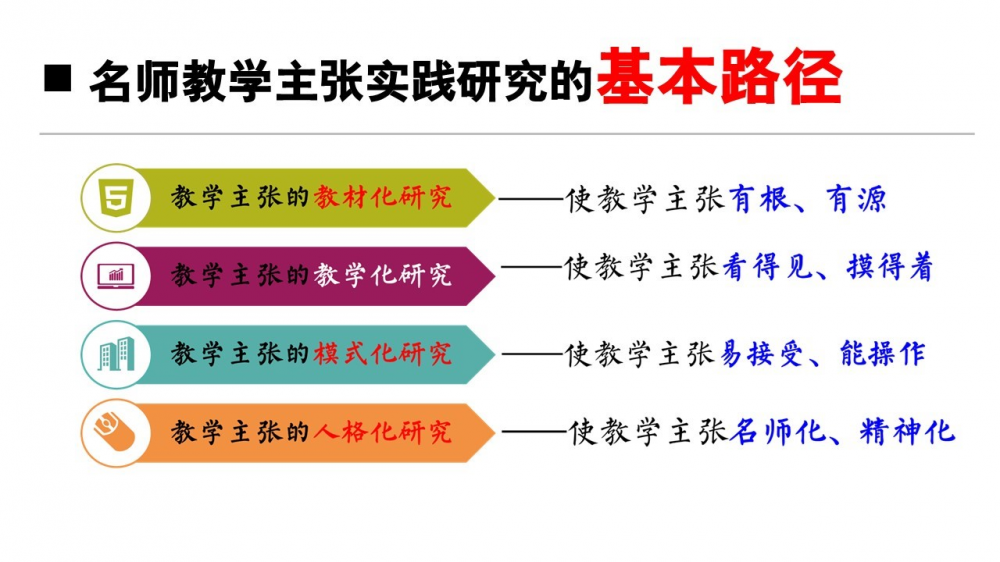 ■ 名师教学主张实践研究的基本路径

教学主张的教材化研究 ——使教学主张有根、有源

教学主张的教学化研究 ——使教学主张看得见、摸得着

教学主张的模式化研究 ——使教学主张易接受、能操作

教学主张的人格化研究 ——使教学主张名师化、精神化